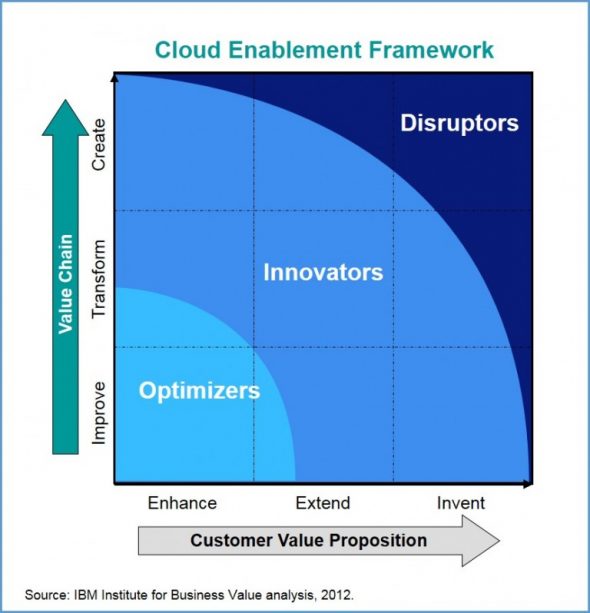 Cloud Enablement Framework

Value Chain

Create

Transform

Improve

Disruptors

Innovators

Optimizers

Enhance

Extend

Invent

Customer Value Proposition

Source: IBM Institute for Business Value analysis, 2012.